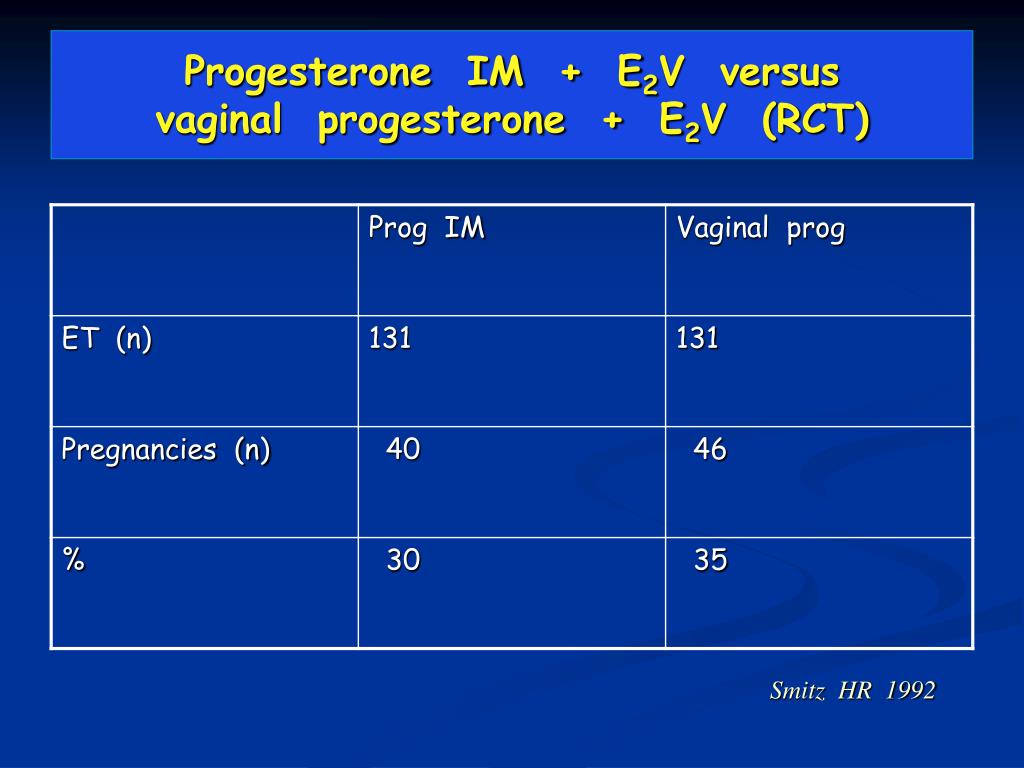 Progesterone IM + $E_2V$ versus vaginal progesterone + $E_2V$ (RCT)

| | Prog IM | Vaginal prog |
|---|---|---|
| ET (n) | 131 | 131 |
| Pregnancies (n) | 40 | 46 |
| % | 30 | 35 |

Smitz HR 1992